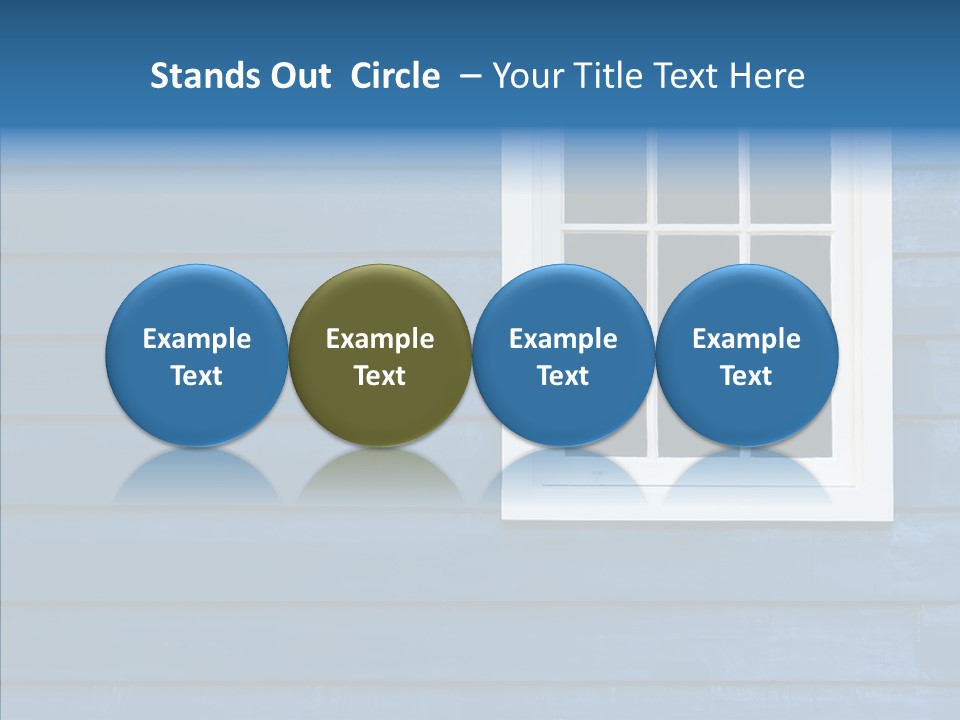 Stands Out Circle – Your Title Text Here

Example Text

Example Text

Example Text

Example Text